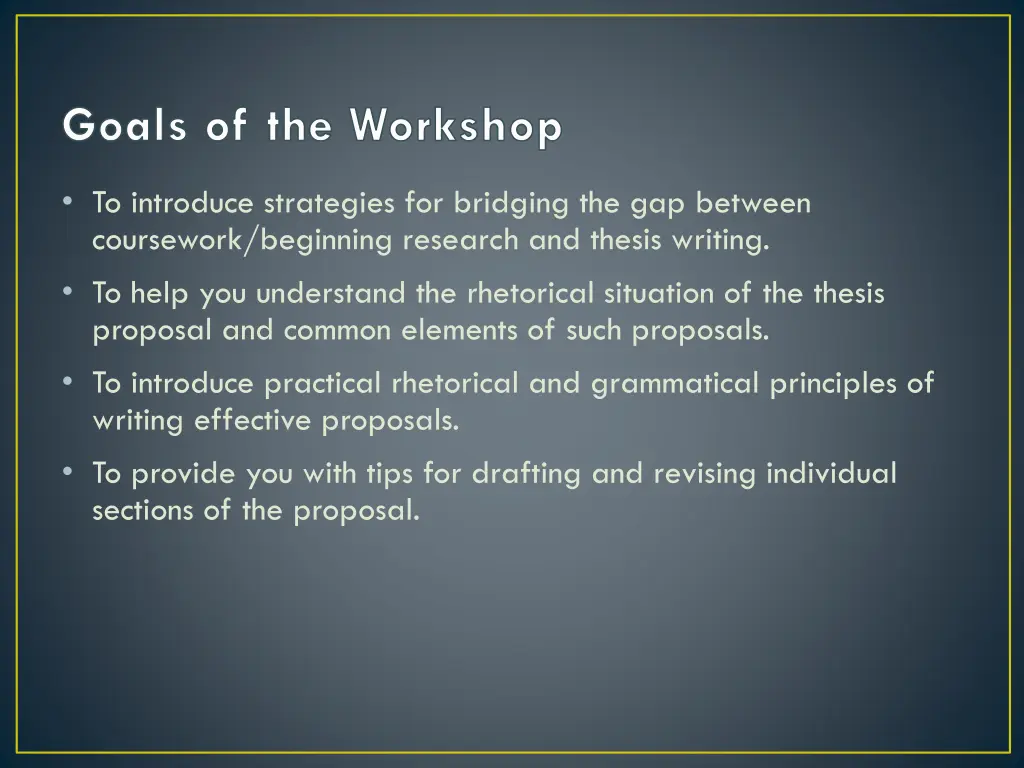 Goals of the Workshop

• To introduce strategies for bridging the gap between coursework/beginning research and thesis writing.

• To help you understand the rhetorical situation of the thesis proposal and common elements of such proposals.

• To introduce practical rhetorical and grammatical principles of writing effective proposals.

• To provide you with tips for drafting and revising individual sections of the proposal.